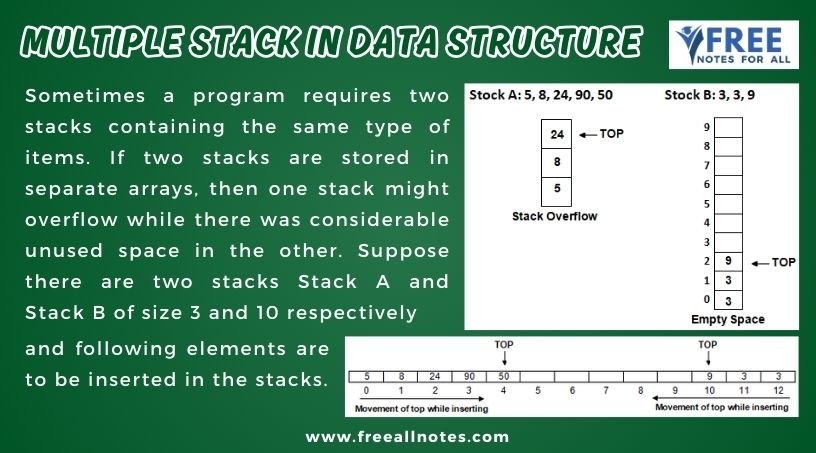 MULTIPLE STACK IN DATA STRUCTURE

FREE NOTES FOR ALL

Sometimes a program requires two stacks containing the same type of items. If two stacks are stored in separate arrays, then one stack might overflow while there was considerable unused space in the other. Suppose there are two stacks Stack A and Stack B of size 3 and 10 respectively

and following elements are to be inserted in the stacks.

Stock A: 5, 8, 24, 90, 50

24 ← TOP
8
5

Stack Overflow

Stock B: 3, 3, 9

9
8
7
6
5
4
3
2 9 ← TOP
1 3
0 3

Empty Space

TOP
TOP

| 5 | 8 | 24 | 90 | 50 | | | | | | 9 | 3 | 3 |
|---|---|---|---|---|---|---|---|---|---|---|---|---|
| 0 | 1 | 2 | 3 | 4 | 5 | 6 | 7 | 8 | 9 | 10 | 11 | 12 |

Movement of top while inserting
Movement of top while inserting

www.freeallnotes.com